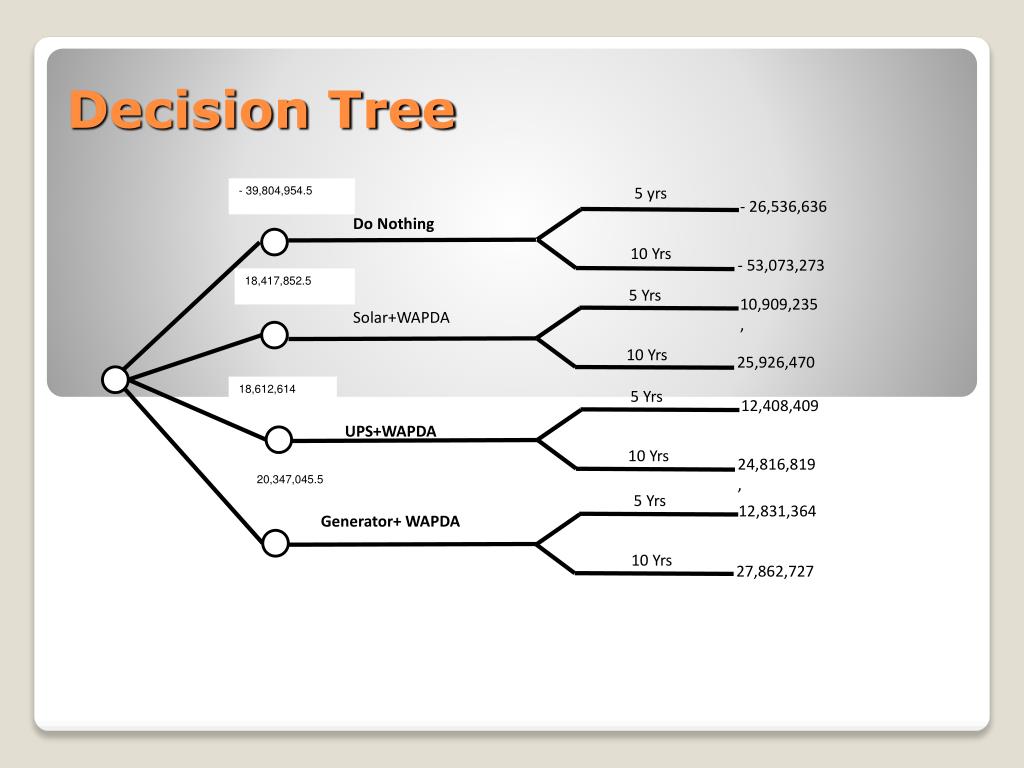 Decision Tree

- 39,804,954.5

Do Nothing

5 yrs

- 26,536,636

10 Yrs

- 53,073,273

18,417,852.5

Solar+WAPDA

5 Yrs

10,909,235
,

10 Yrs

25,926,470

18,612,614

UPS+WAPDA

5 Yrs

12,408,409

10 Yrs

24,816,819
,

20,347,045.5

Generator+ WAPDA

5 Yrs

12,831,364

10 Yrs

27,862,727